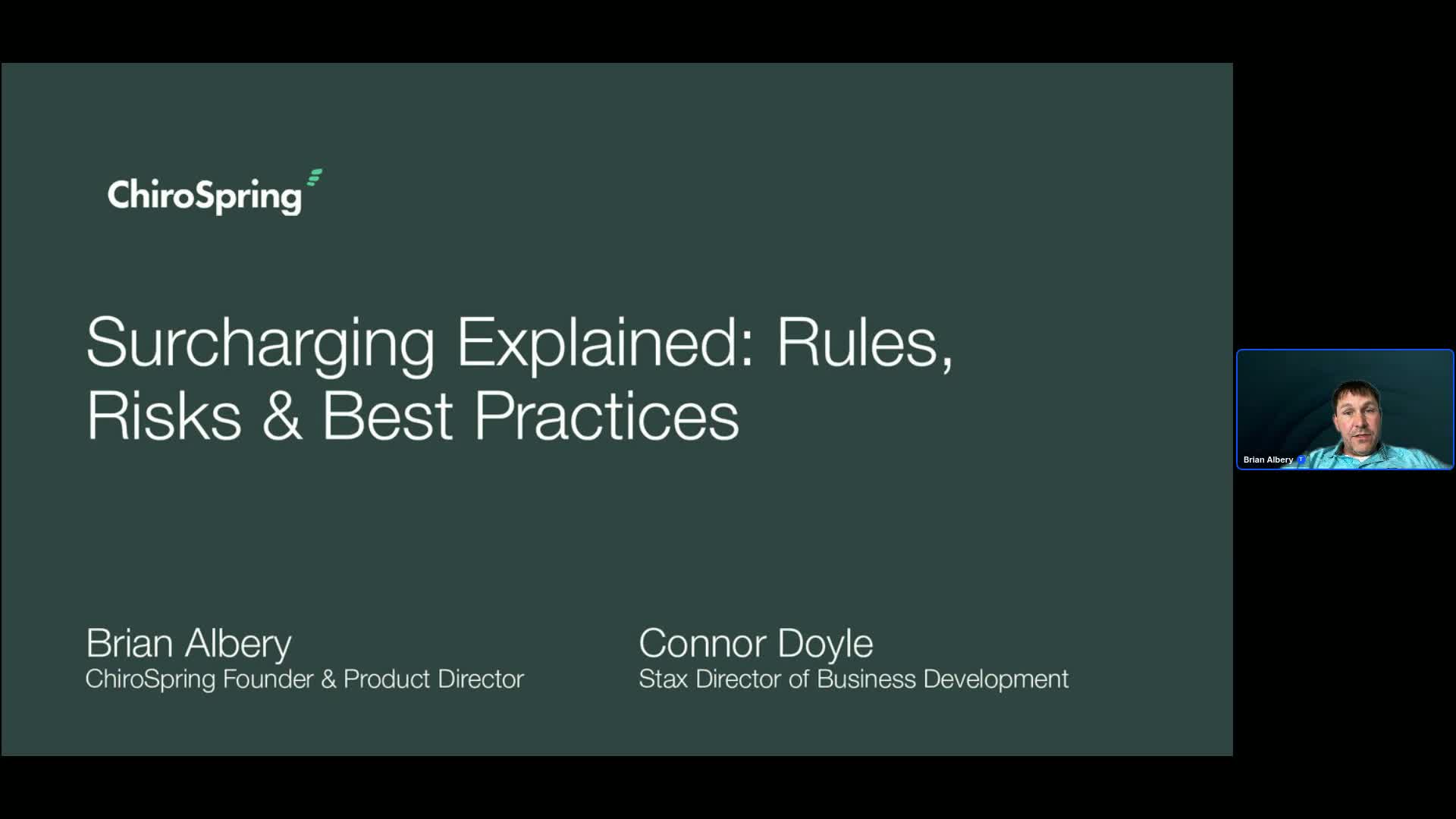 ChiroSpring

Surcharging Explained: Rules, Risks & Best Practices

Brian Albery
ChiroSpring Founder & Product Director

Connor Doyle
Stax Director of Business Development

Brian Albery